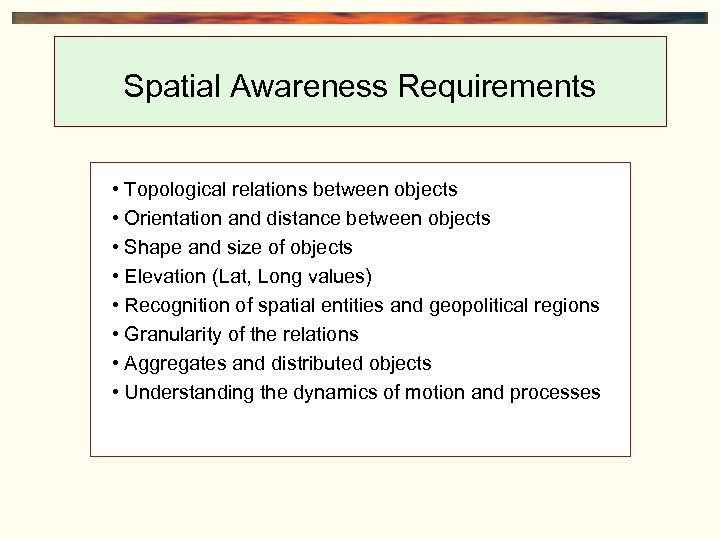 Spatial Awareness Requirements

• Topological relations between objects
• Orientation and distance between objects
• Shape and size of objects
• Elevation (Lat, Long values)
• Recognition of spatial entities and geopolitical regions
• Granularity of the relations
• Aggregates and distributed objects
• Understanding the dynamics of motion and processes